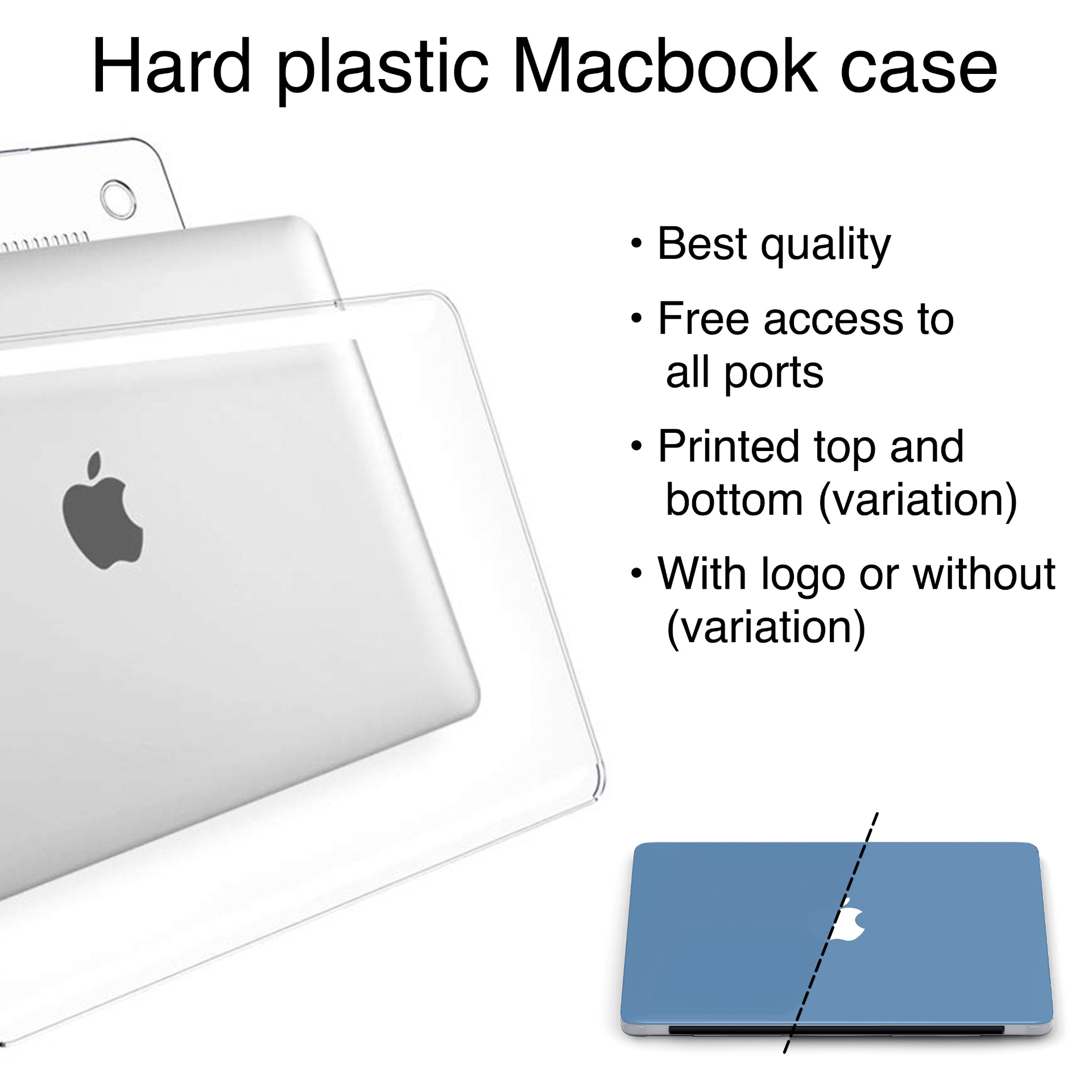 Hard plastic Macbook case

• Best quality
• Free access to all ports
• Printed top and bottom (variation)
• With logo or without (variation)